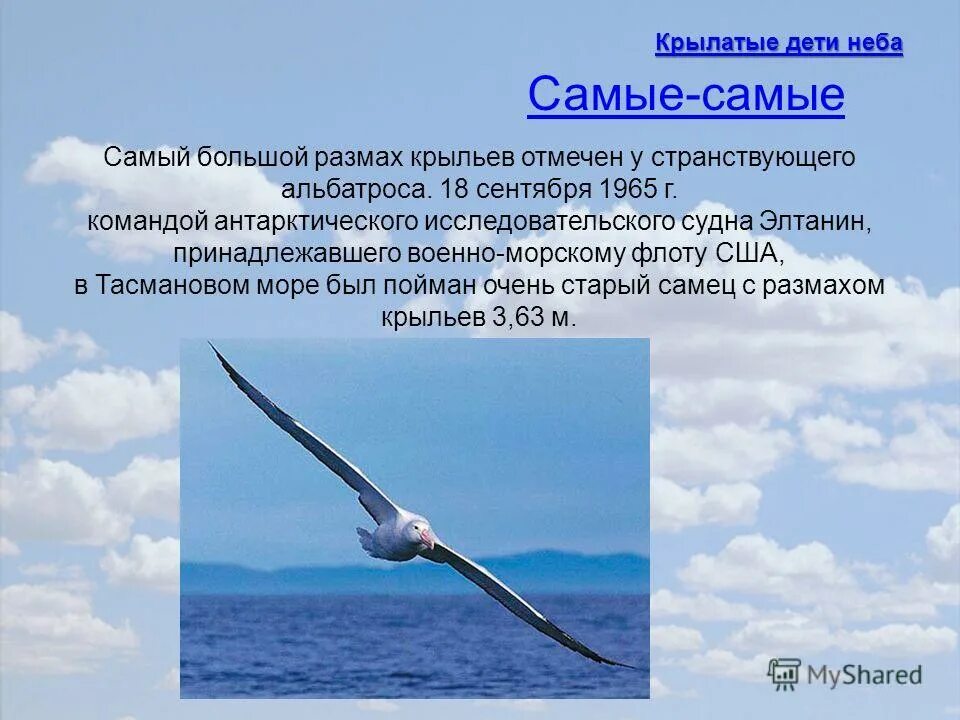 Крылатые дети неба

Самые-самые

Самый большой размах крыльев отмечен у странствующего альбатроса. 18 сентября 1965 г. командой антарктического исследовательского судна Элтанин, принадлежавшего военно-морскому флоту США, в Тасмановом море был пойман очень старый самец с размахом крыльев 3,63 м.

MyShared